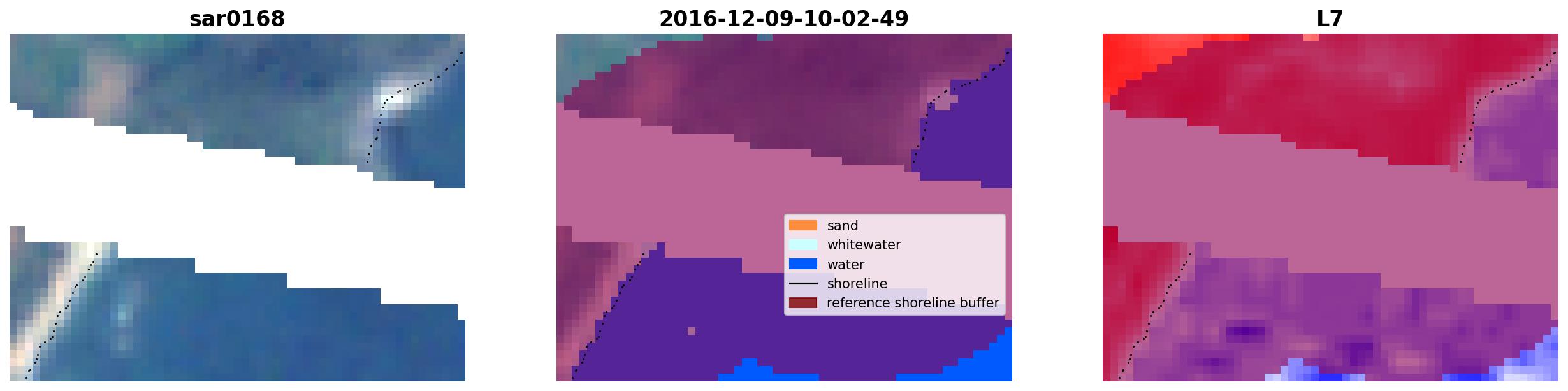 sar0168

2016-12-09-10-02-49

sand
whitewater
water
shoreline
reference shoreline buffer

L7